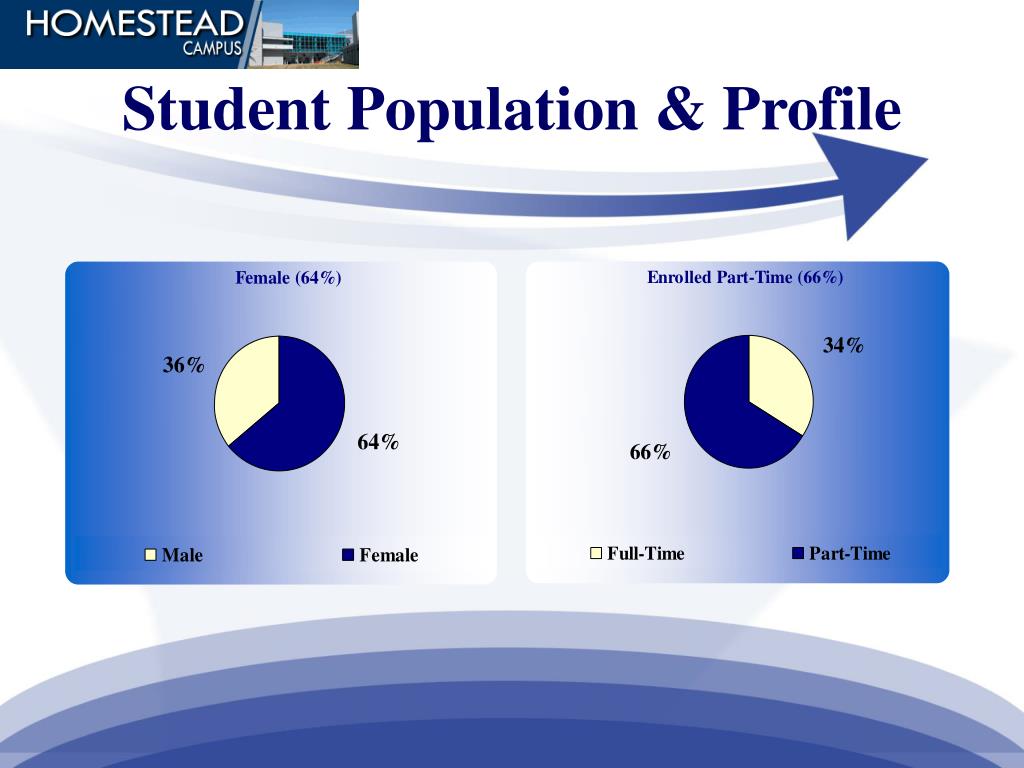 HOMESTEAD
CAMPUS

Student Population & Profile

Female (64%)

36%

64%

Male
Female

Enrolled Part-Time (66%)

34%

66%

Full-Time
Part-Time